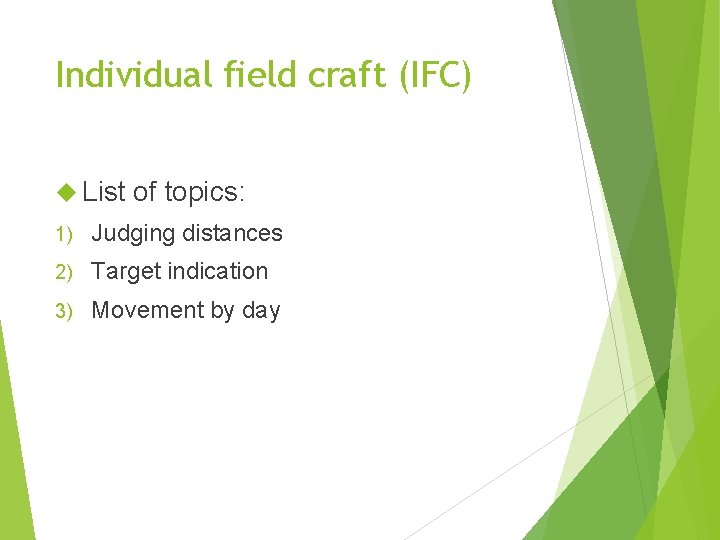 Individual field craft (IFC)

List of topics:

1) Judging distances
2) Target indication
3) Movement by day